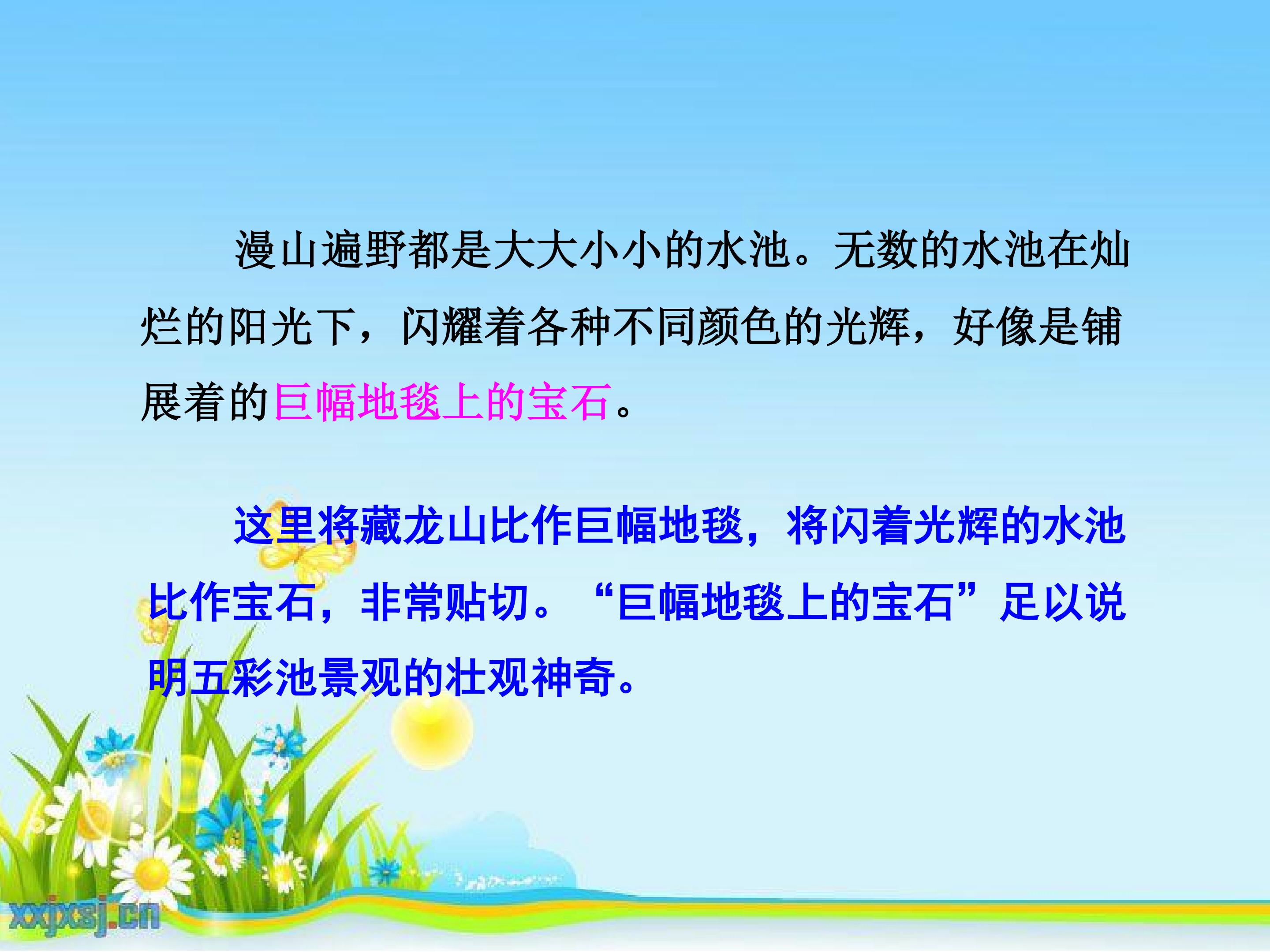 漫山遍野都是大大小小的水池。无数的水池在灿烂的阳光下，闪耀着各种不同颜色的光辉，好像是铺展着的巨幅地毯上的宝石。

这里将藏龙山比作巨幅地毯，将闪着光辉的水池比作宝石，非常贴切。“巨幅地毯上的宝石”足以说明五彩池景观的壮观神奇。

xxjxsj.cn